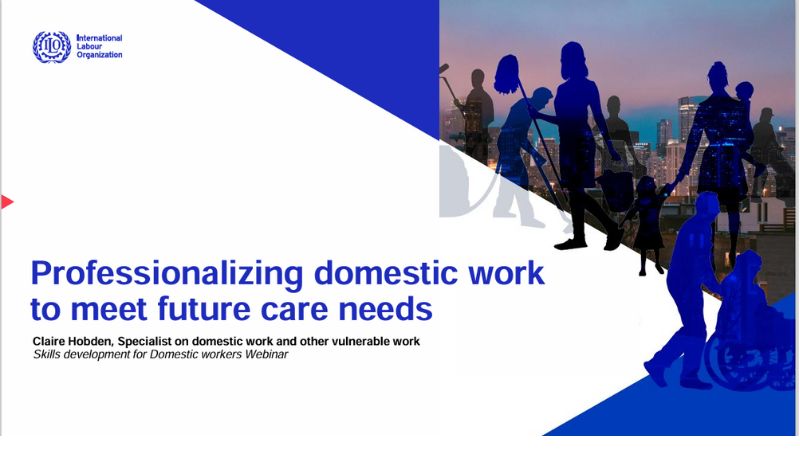 ILO

International Labour Organization

Professionalizing domestic work to meet future care needs

Claire Hobden, Specialist on domestic work and other vulnerable work

Skills development for Domestic workers Webinar